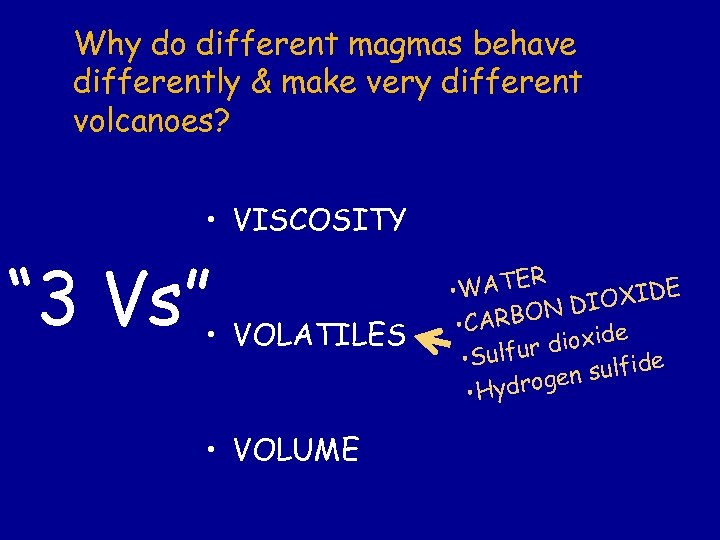 Why do different magmas behave differently & make very different volcanoes?

"3 Vs"

• VISCOSITY

• VOLATILES

• VOLUME

•WATER
•CARBON DIOXIDE
•Sulfur dioxide
•Hydrogen sulfide